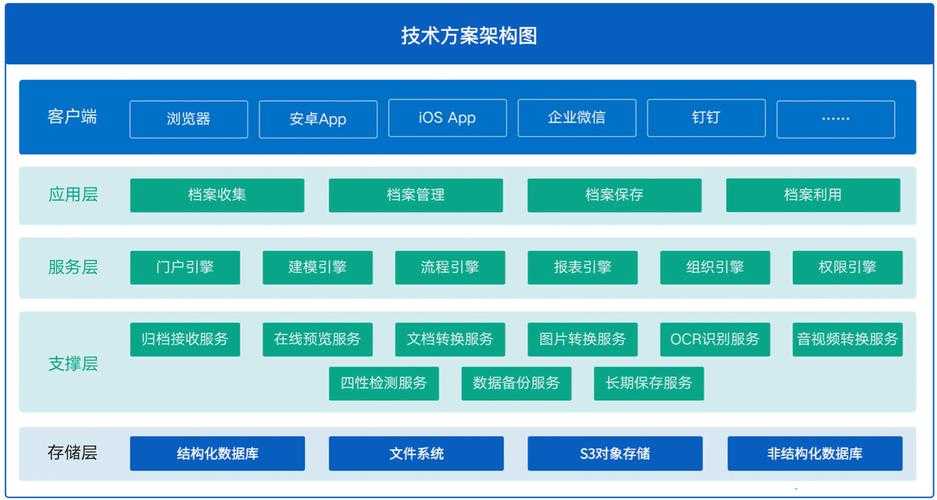 技术方案架构图

客户端
浏览器
安卓App
iOS App
企业微信
钉钉
……

应用层
档案收集
档案管理
档案保存
档案利用

服务层
门户引擎
建模引擎
流程引擎
报表引擎
组织引擎
权限引擎

支撑层
归档接收服务
在线预览服务
文档转换服务
图片转换服务
OCR识别服务
音视频转换服务
四性检测服务
数据备份服务
长期保存服务

存储层
结构化数据库
文件系统
S3对象存储
非结构化数据库